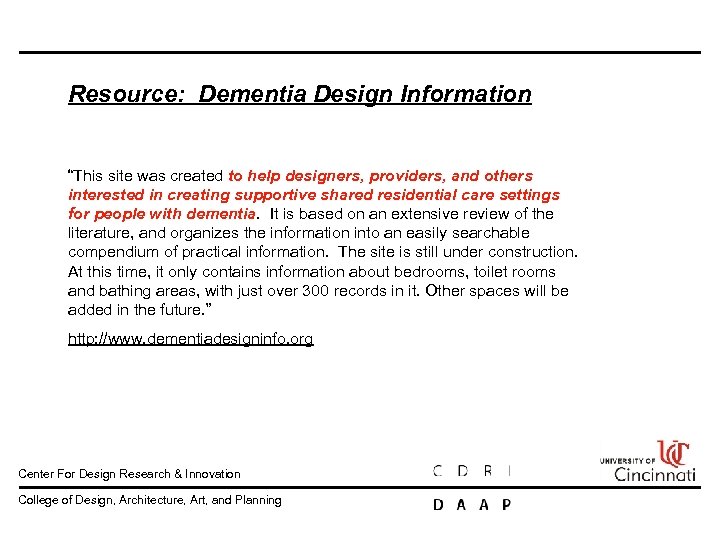 Resource: Dementia Design Information

"This site was created to help designers, providers, and others interested in creating supportive shared residential care settings for people with dementia. It is based on an extensive review of the literature, and organizes the information into an easily searchable compendium of practical information. The site is still under construction. At this time, it only contains information about bedrooms, toilet rooms and bathing areas, with just over 300 records in it. Other spaces will be added in the future."

http://www.dementiadesigninfo.org

Center For Design Research & Innovation

C D R I

UNIVERSITY OF Cincinnati

College of Design, Architecture, Art, and Planning

D A A P